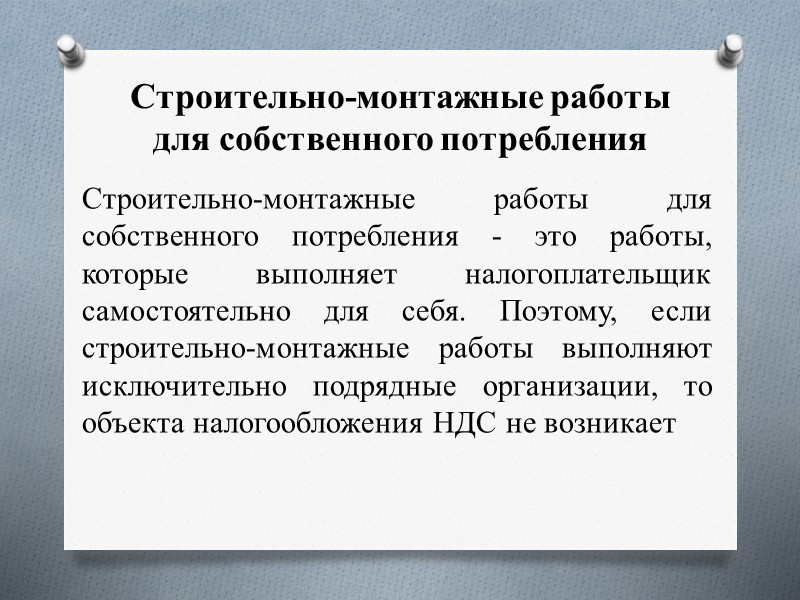 Строительно-монтажные работы для собственного потребления

Строительно-монтажные работы для собственного потребления - это работы, которые выполняет налогоплательщик самостоятельно для себя. Поэтому, если строительно-монтажные работы выполняют исключительно подрядные организации, то объекта налогообложения НДС не возникает